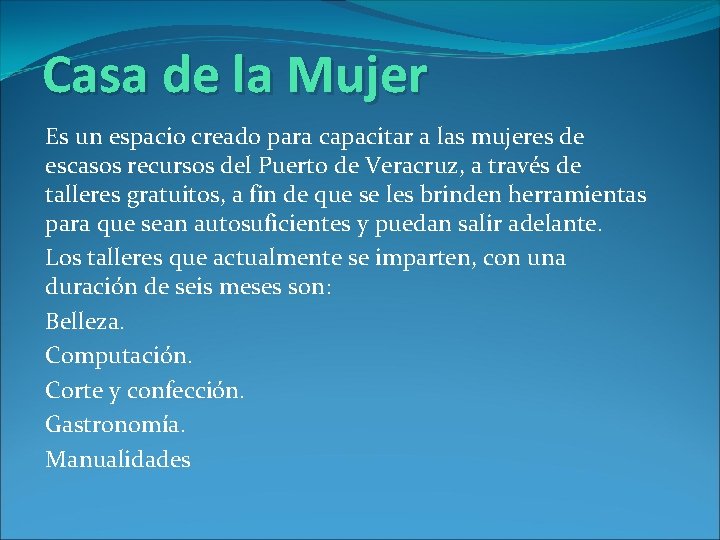 Casa de la Mujer

Es un espacio creado para capacitar a las mujeres de escasos recursos del Puerto de Veracruz, a través de talleres gratuitos, a fin de que se les brinden herramientas para que sean autosuficientes y puedan salir adelante.

Los talleres que actualmente se imparten, con una duración de seis meses son:

Belleza.

Computación.

Corte y confección.

Gastronomía.

Manualidades